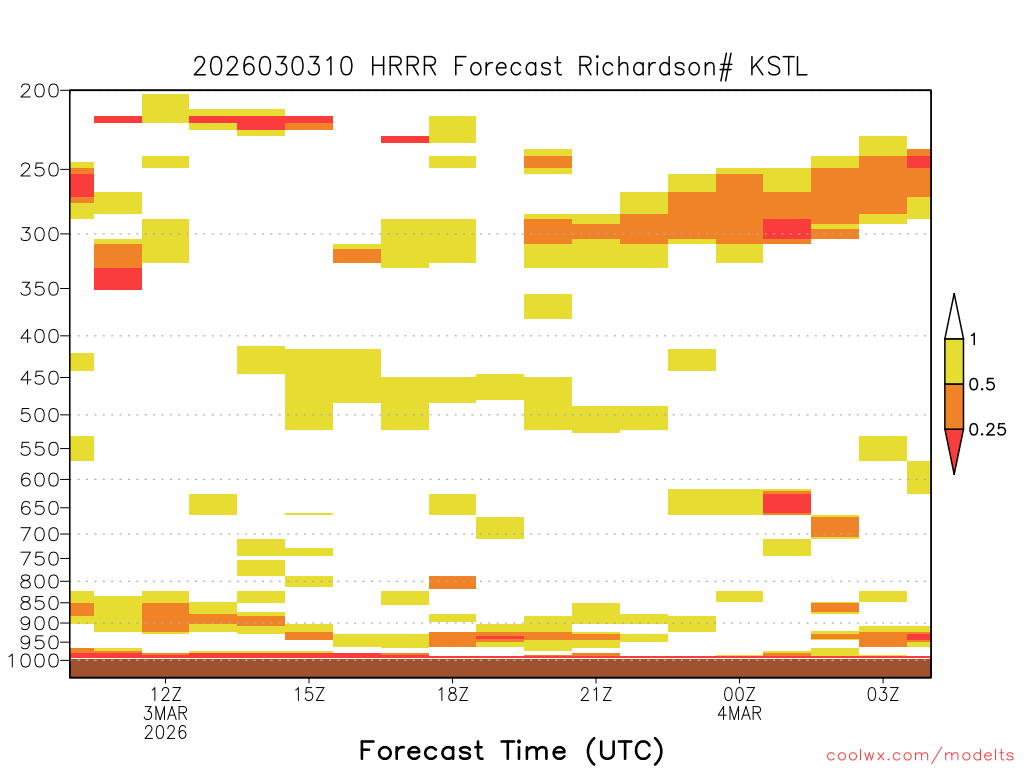 2026030310 HRRR Forecast Richardson# KSTL

200
250
300
350
400
450
500
550
600
650
700
750
800
850
900
950
1000

1
0.5
0.25

12Z
3MAR
2026
15Z
18Z
21Z
00Z
4MAR
03Z

Forecast Time (UTC)

coolwx.com/modelts